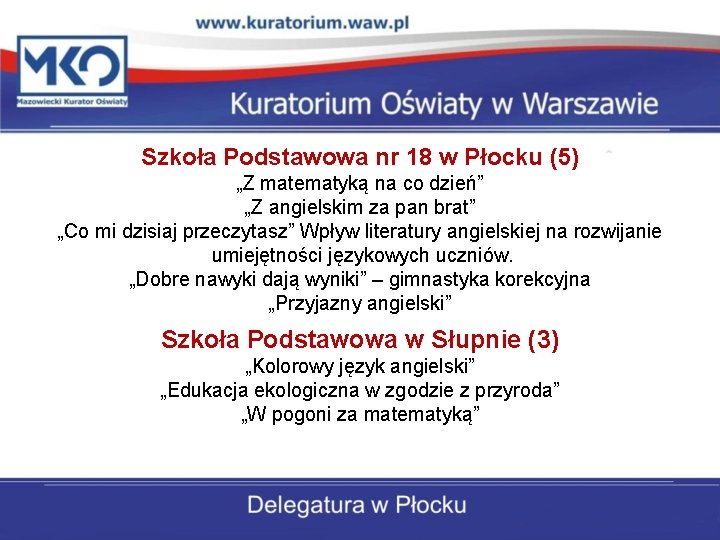 www.kuratorium.waw.pl

MKO
Mazowiecki Kurator Oświaty

Kuratorium Oświaty w Warszawie

Szkoła Podstawowa nr 18 w Płocku (5)
„Z matematyką na co dzień”
„Z angielskim za pan brat”
„Co mi dzisiaj przeczytasz” Wpływ literatury angielskiej na rozwijanie umiejętności językowych uczniów.
„Dobre nawyki dają wyniki” – gimnastyka korekcyjna
„Przyjazny angielski”

Szkoła Podstawowa w Słupnie (3)
„Kolorowy język angielski”
„Edukacja ekologiczna w zgodzie z przyroda”
„W pogoni za matematyką”

Delegatura w Płocku